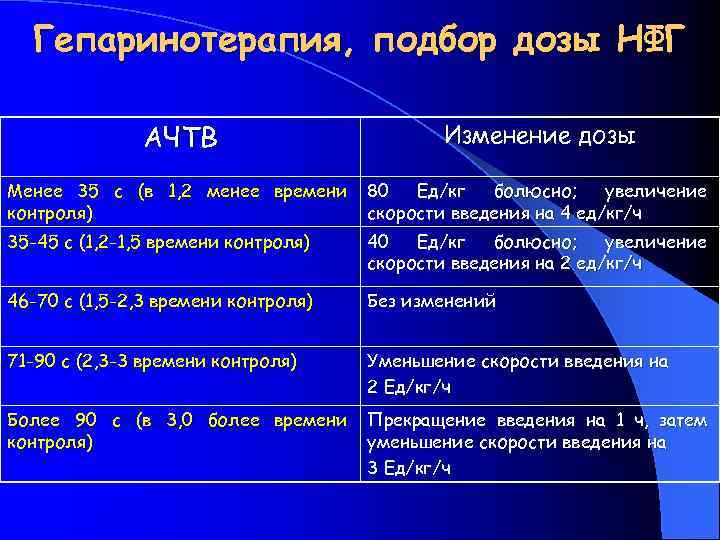 Гепаринотерапия, подбор дозы НФГ

| АЧТВ | Изменение дозы |
|---|---|
| Менее 35 с (в 1,2 менее времени контроля) | 80 Ед/кг болюсно; увеличение скорости введения на 4 ед/кг/ч |
| 35-45 с (1,2-1,5 времени контроля) | 40 Ед/кг болюсно; увеличение скорости введения на 2 ед/кг/ч |
| 46-70 с (1,5-2,3 времени контроля) | Без изменений |
| 71-90 с (2,3-3 времени контроля) | Уменьшение скорости введения на 2 Ед/кг/ч |
| Более 90 с (в 3,0 более времени контроля) | Прекращение введения на 1 ч, затем уменьшение скорости введения на 3 Ед/кг/ч |